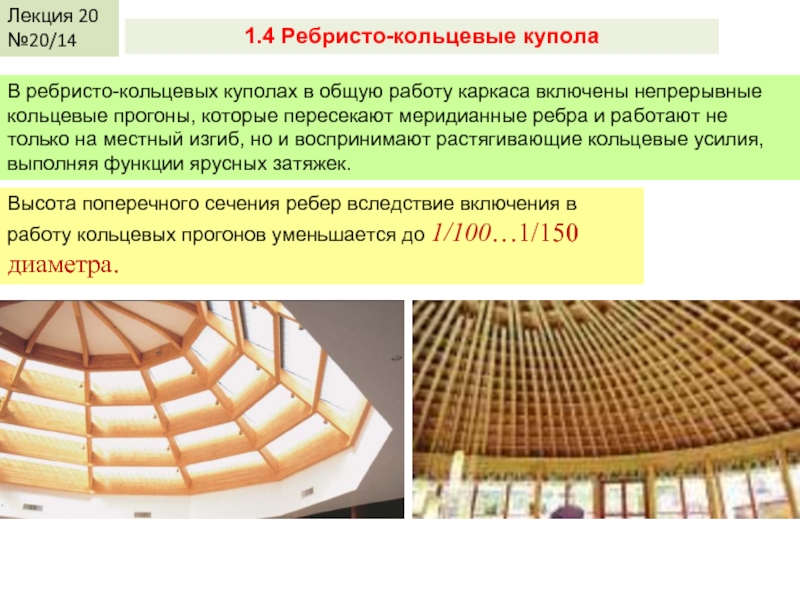 Лекция 20
№20/14

1.4 Ребристо-кольцевые купола

В ребристо-кольцевых куполах в общую работу каркаса включены непрерывные кольцевые прогоны, которые пересекают меридианные ребра и работают не только на местный изгиб, но и воспринимают растягивающие кольцевые усилия, выполняя функции ярусных затяжек.

Высота поперечного сечения ребер вследствие включения в работу кольцевых прогонов уменьшается до 1/100…1/150 диаметра.